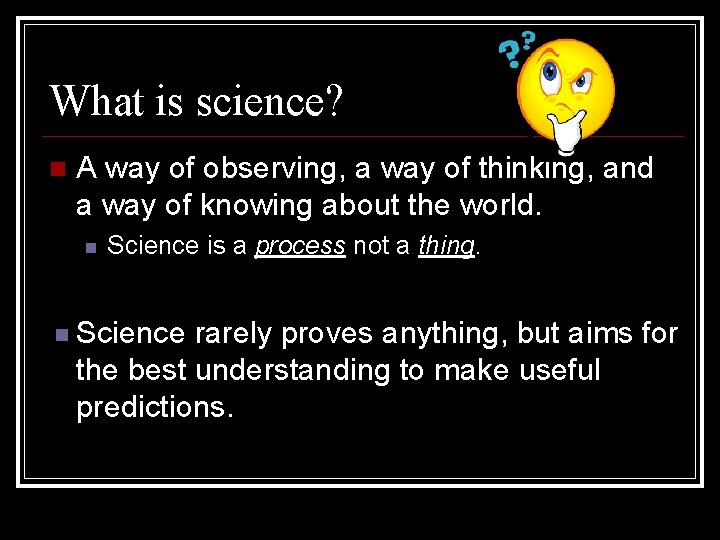 What is science?

A way of observing, a way of thinking, and a way of knowing about the world.

Science is a process not a thing.

Science rarely proves anything, but aims for the best understanding to make useful predictions.